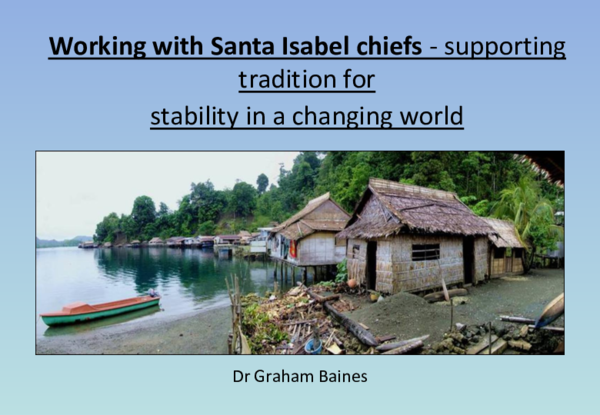 Working with Santa Isabel chiefs - supporting tradition for stability in a changing world

Dr Graham Baines